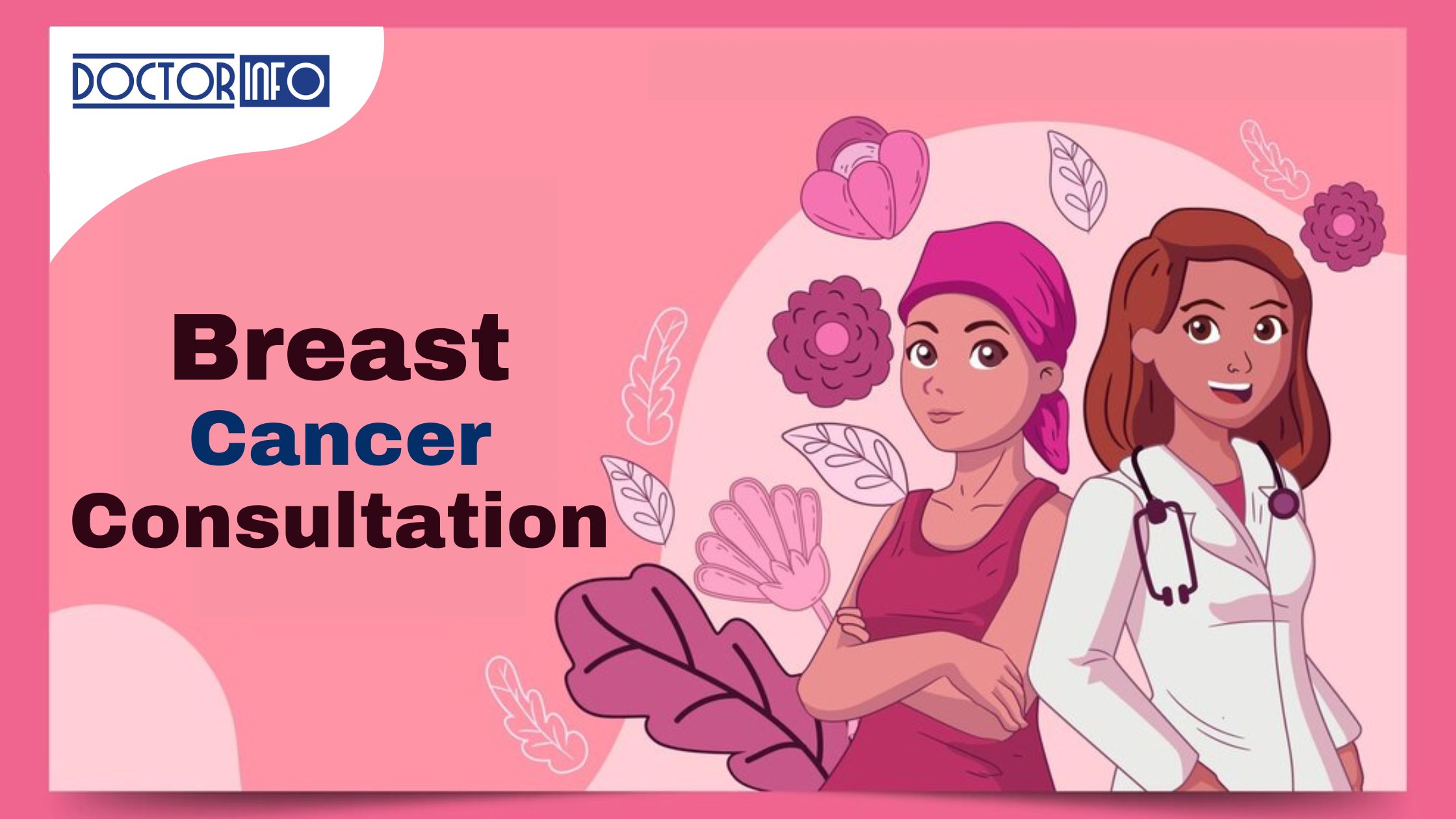 DOCTOR INFO

Breast
Cancer
Consultation